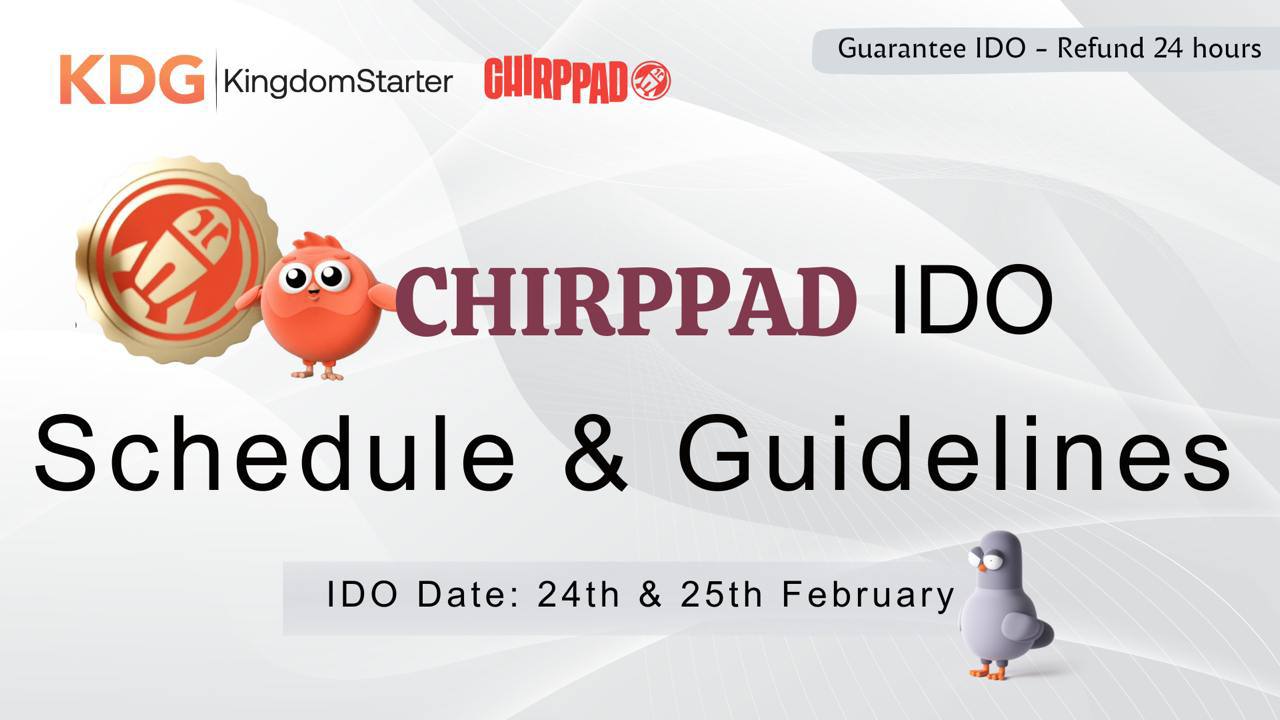 KDG KingdomStarter CHIRPPAD

Guarantee IDO - Refund 24 hours

CHIRPPAD IDO

Schedule & Guidelines

IDO Date: 24th & 25th February